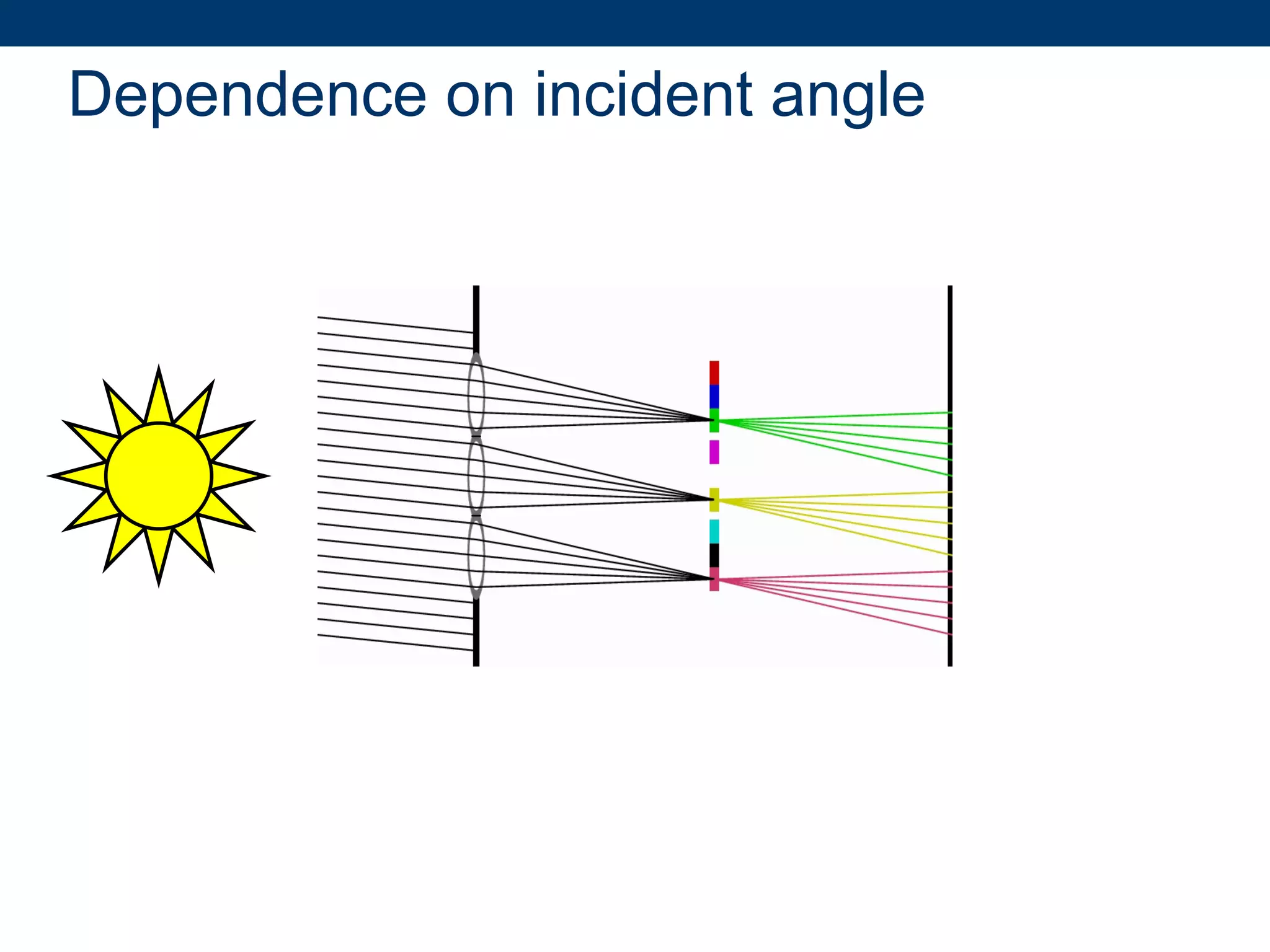 Dependence on incident angle